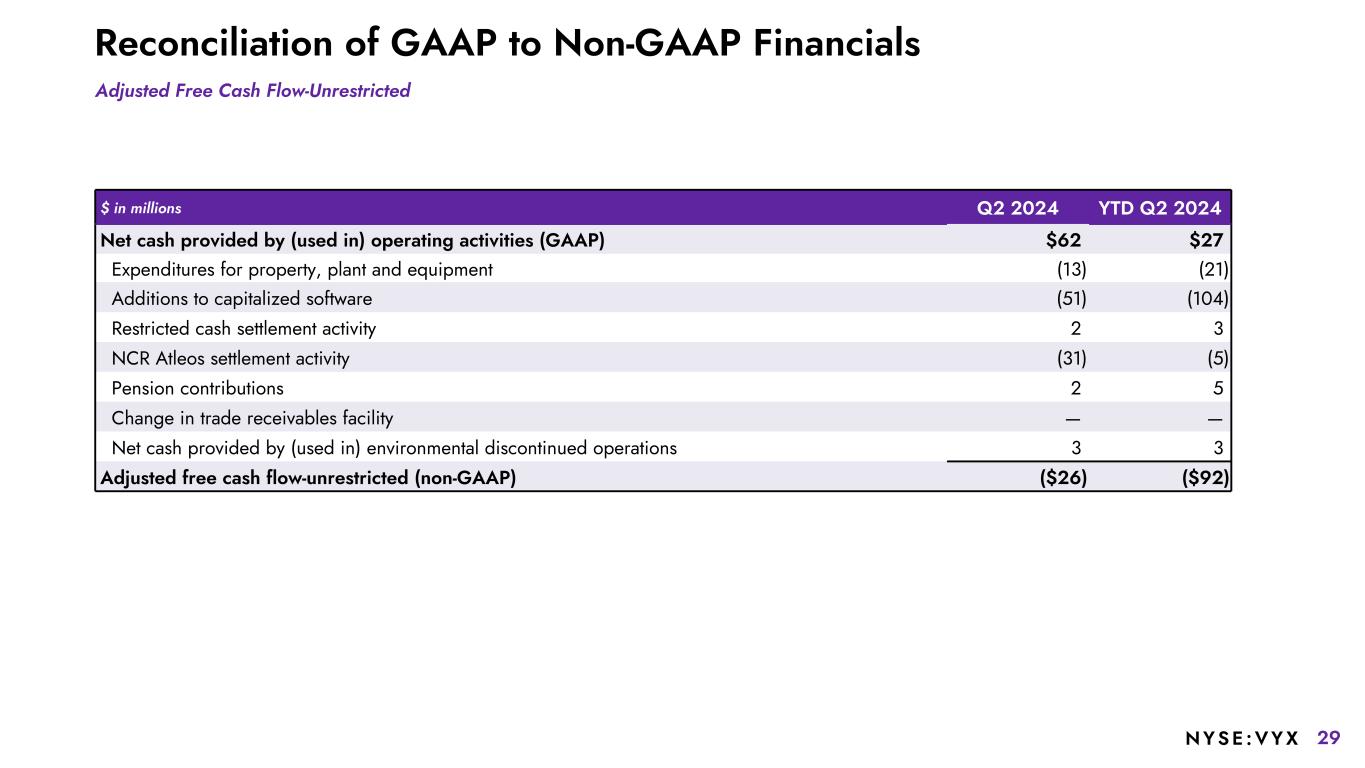 Reconciliation of GAAP to Non-GAAP Financials

Adjusted Free Cash Flow-Unrestricted

| \$ in millions | Q2 2024 | YTD Q2 2024 |
|---|---|---|
| Net cash provided by (used in) operating activities (GAAP) | \$62 | \$27 |
| Expenditures for property, plant and equipment | (13) | (21) |
| Additions to capitalized software | (51) | (104) |
| Restricted cash settlement activity | 2 | 3 |
| NCR Atleos settlement activity | (31) | (5) |
| Pension contributions | 2 | 5 |
| Change in trade receivables facility | — | — |
| Net cash provided by (used in) environmental discontinued operations | 3 | 3 |
| Adjusted free cash flow-unrestricted (non-GAAP) | (\$26) | (\$92) |

NYSE:VYX 29